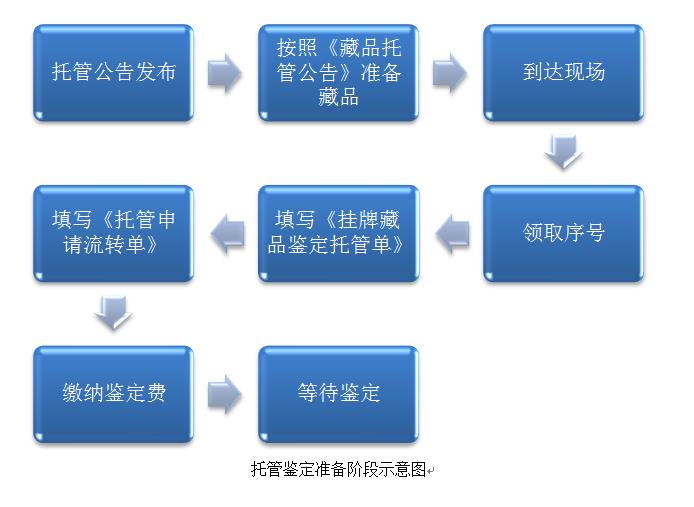 托管公告发布

按照《藏品托管公告》准备藏品

到达现场

领取序号

填写《挂牌藏品鉴定托管单》

填写《托管申请流转单》

缴纳鉴定费

等待鉴定

托管鉴定准备阶段示意图